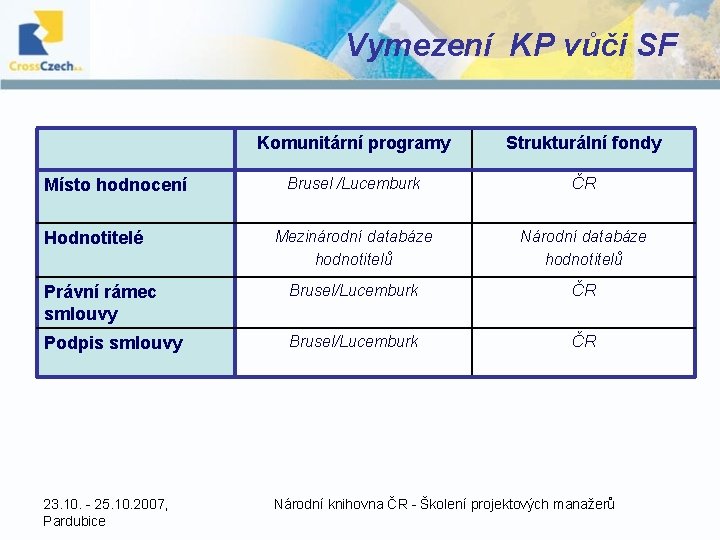 CrossCzech a.s.

Vymezení KP vůči SF

| | Komunitární programy | Strukturální fondy |
|---|---|---|
| Místo hodnocení | Brusel /Lucemburk | ČR |
| Hodnotitelé | Mezinárodní databáze hodnotitelů | Národní databáze hodnotitelů |
| Právní rámec smlouvy | Brusel/Lucemburk | ČR |
| Podpis smlouvy | Brusel/Lucemburk | ČR |

23.10. - 25.10.2007, Pardubice

Národní knihovna ČR - Školení projektových manažerů